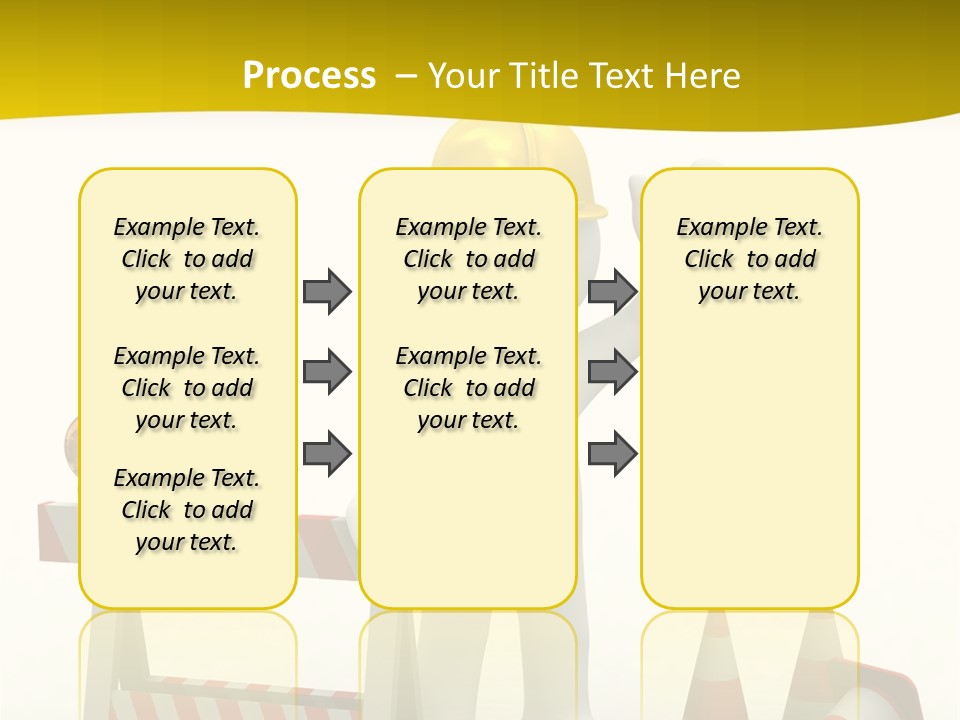 Process – Your Title Text Here

Example Text. Click to add your text.

Example Text. Click to add your text.

Example Text. Click to add your text.

Example Text. Click to add your text.

Example Text. Click to add your text.

Example Text. Click to add your text.